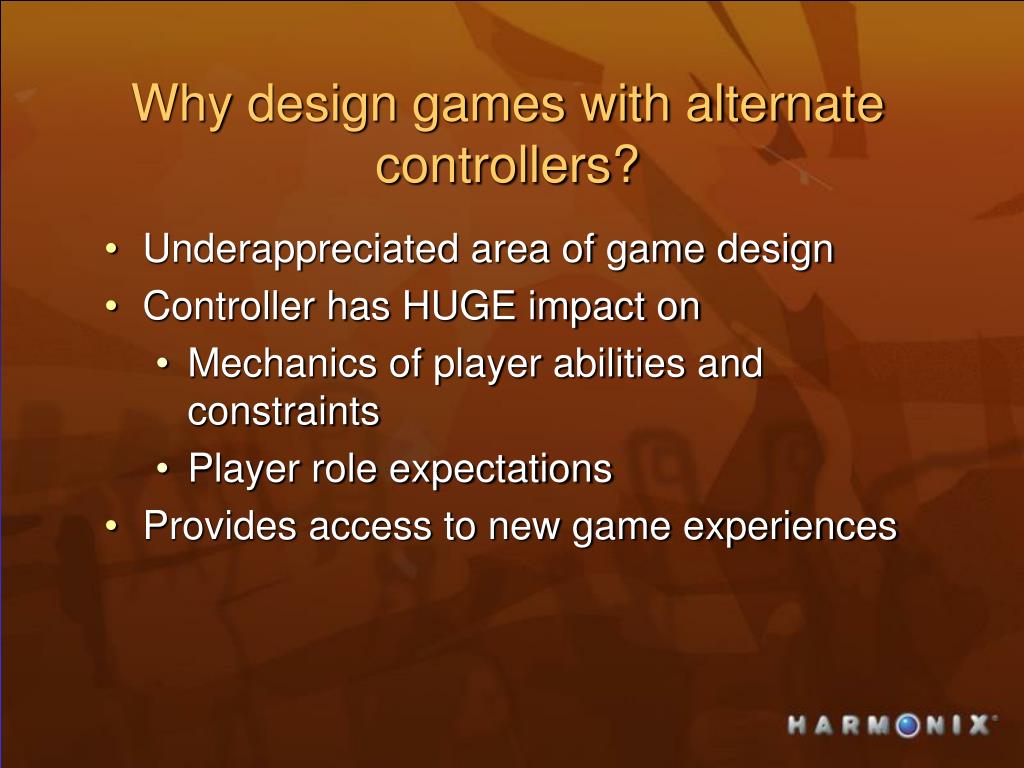 Why design games with alternate controllers?

• Underappreciated area of game design
• Controller has HUGE impact on
  • Mechanics of player abilities and constraints
  • Player role expectations
• Provides access to new game experiences

HARMONIX